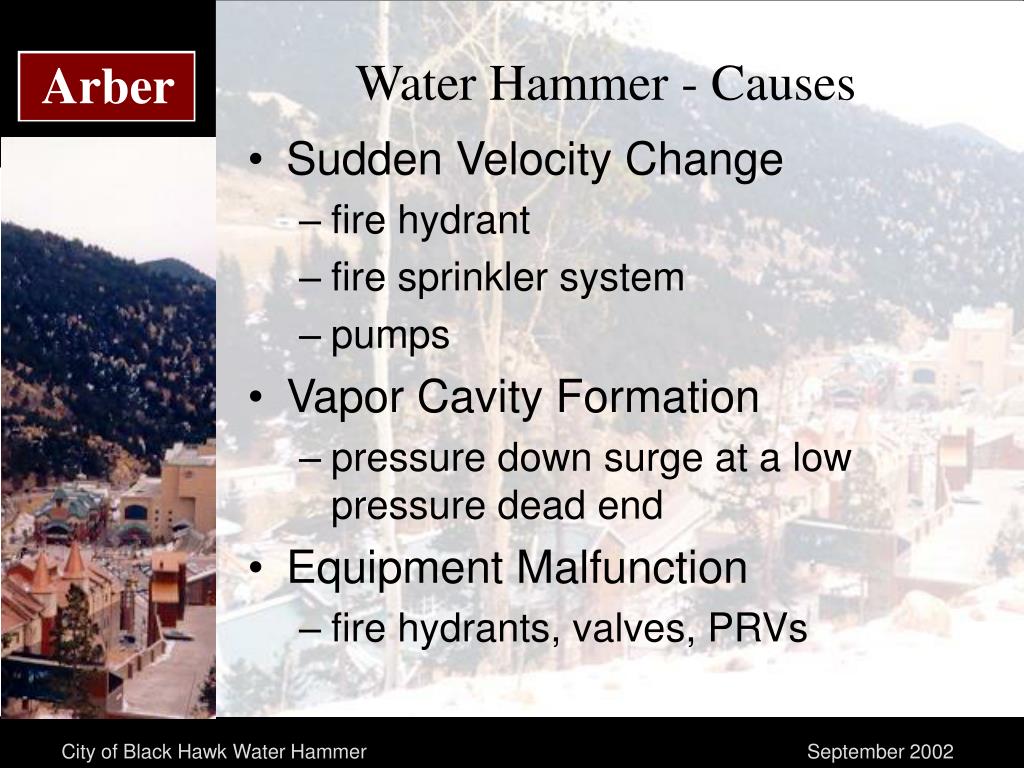 Arber

Water Hammer - Causes

• Sudden Velocity Change
– fire hydrant
– fire sprinkler system
– pumps
• Vapor Cavity Formation
– pressure down surge at a low pressure dead end
• Equipment Malfunction
– fire hydrants, valves, PRVs

City of Black Hawk Water Hammer

September 2002